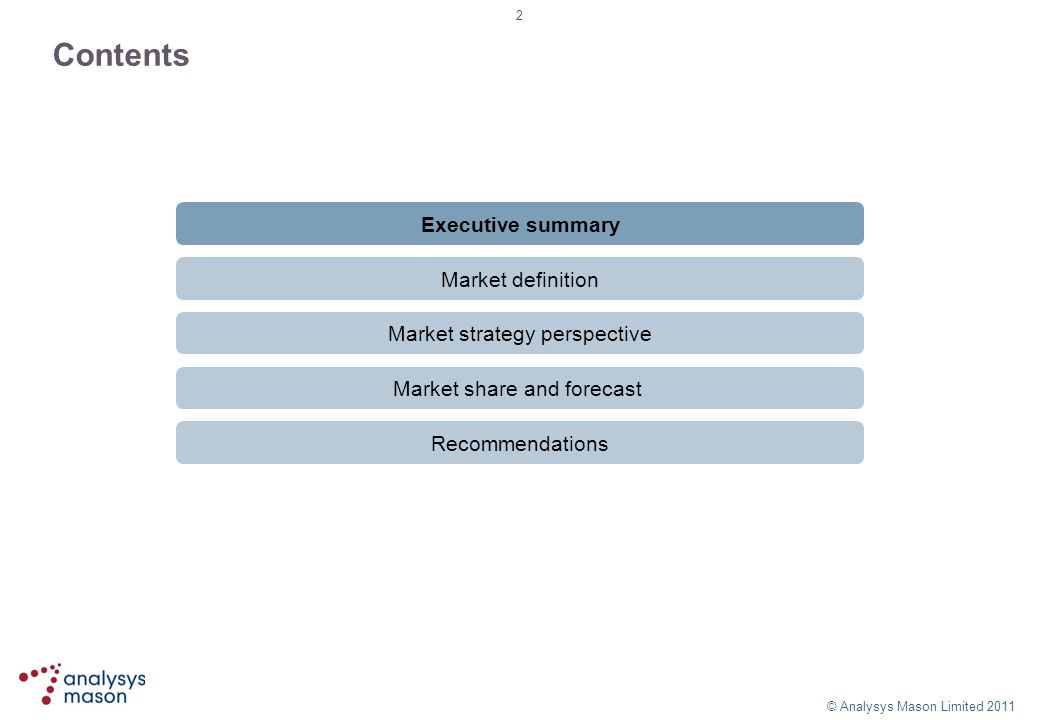 2

Contents

Executive summary

Market definition

Market strategy perspective

Market share and forecast

Recommendations

analysys mason

© Analysys Mason Limited 2011